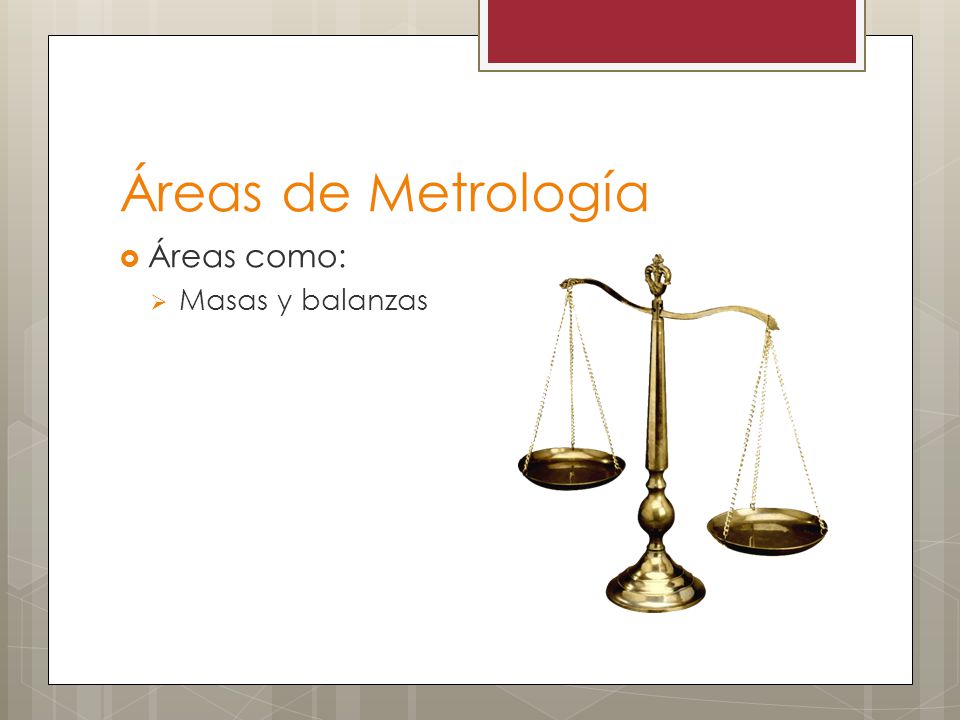 Áreas de Metrología

Áreas como:

Masas y balanzas